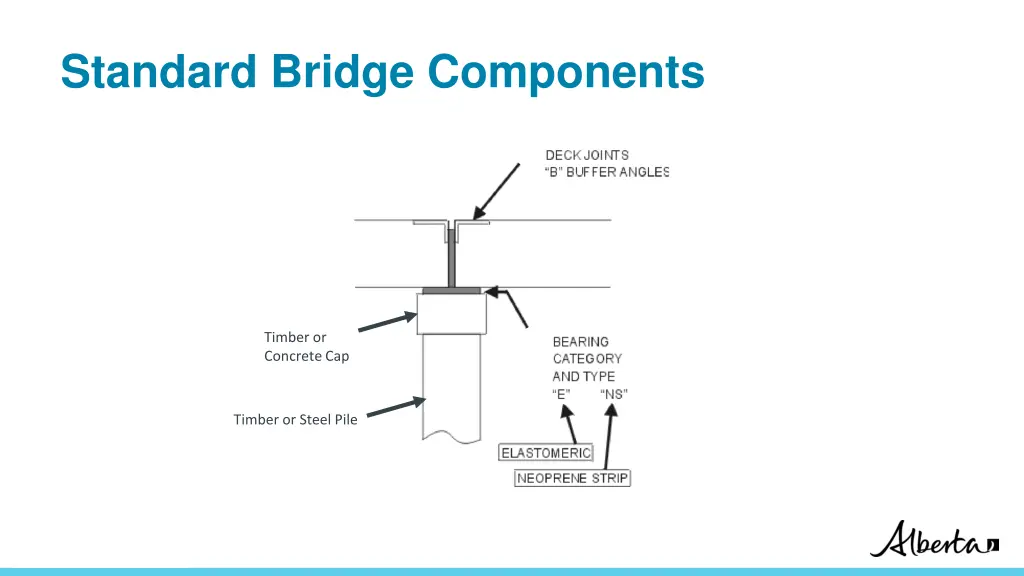 Standard Bridge Components

DECK JOINTS
"B" BUFFER ANGLES

Timber or Concrete Cap

Timber or Steel Pile

BEARING CATEGORY AND TYPE
"E" "NS"

ELASTOMERIC

NEOPRENE STRIP

Alberta